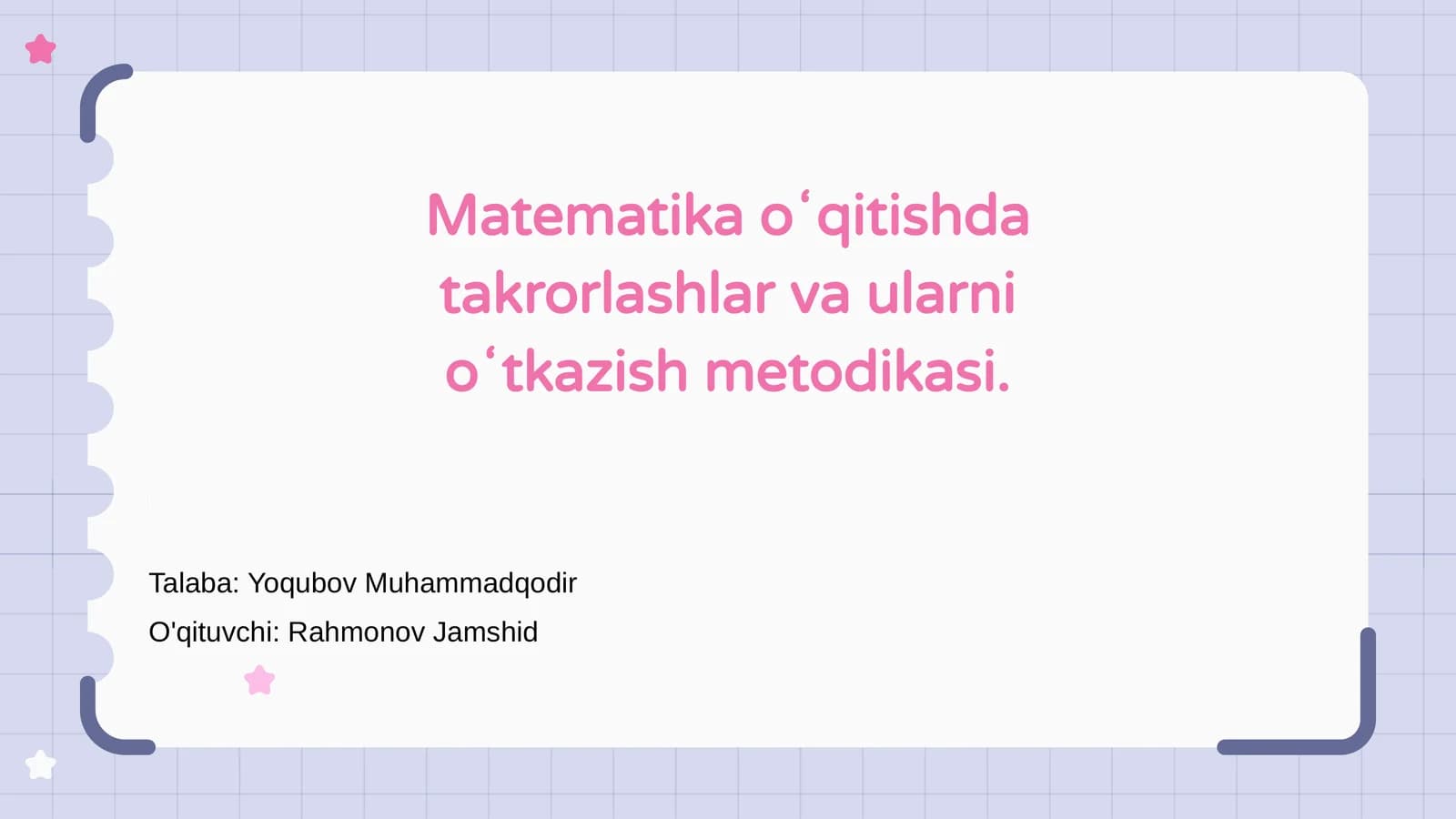 Matematika oʻqitishda takrorlashlar va ularni oʻtkazish metodikasi.

Talaba: Yoqubov Muhammadqodir
O'qituvchi: Rahmonov Jamshid